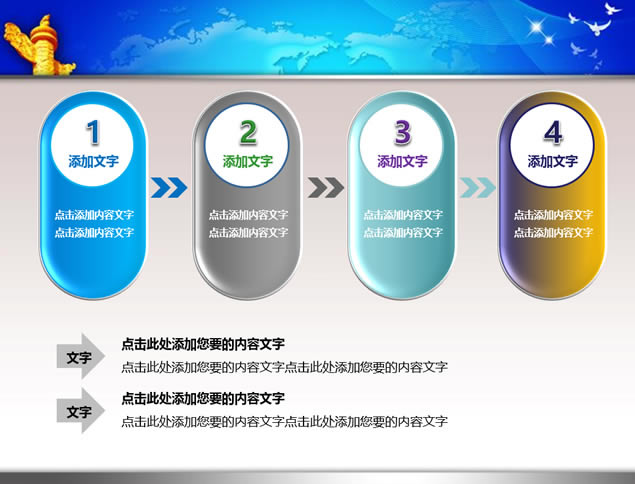 1
添加文字

点击添加内容文字
点击添加内容文字

2
添加文字

点击添加内容文字
点击添加内容文字

3
添加文字

点击添加内容文字
点击添加内容文字

4
添加文字

点击添加内容文字
点击添加内容文字

文字
点击此处添加您要的内容文字
点击此处添加您要的内容文字点击此处添加您要的内容文字

文字
点击此处添加您要的内容文字
点击此处添加您要的内容文字点击此处添加您要的内容文字